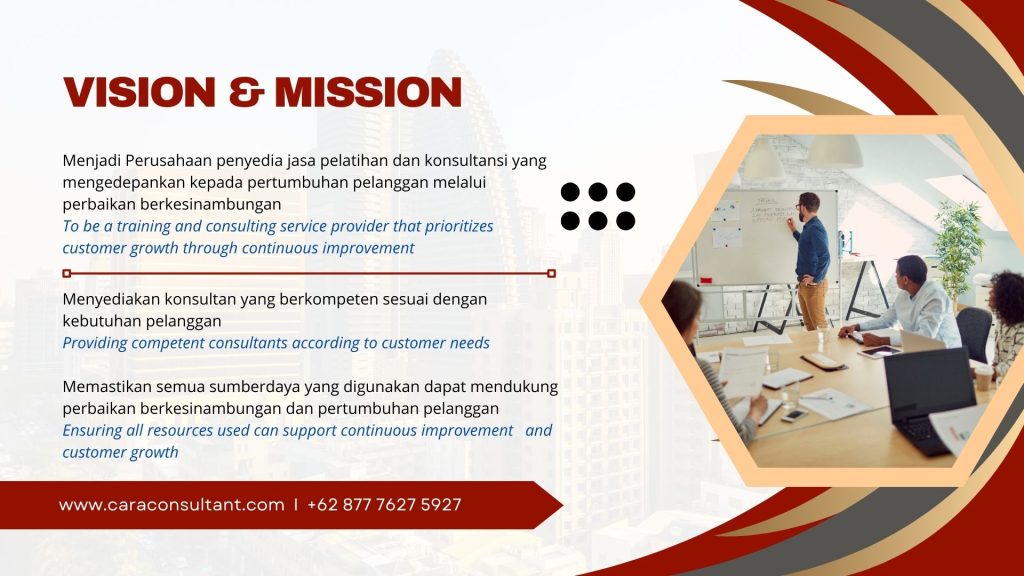 VISION & MISSION

Menjadi Perusahaan penyedia jasa pelatihan dan konsultansi yang mengedepankan kepada pertumbuhan pelanggan melalui perbaikan berkesinambungan
To be a training and consulting service provider that prioritizes customer growth through continuous improvement

Menyediakan konsultan yang berkompeten sesuai dengan kebutuhan pelanggan
Providing competent consultants according to customer needs

Memastikan semua sumberdaya yang digunakan dapat mendukung perbaikan berkesinambungan dan pertumbuhan pelanggan
Ensuring all resources used can support continuous improvement and customer growth

www.caraconsultant.com | +62 877 7627 5927